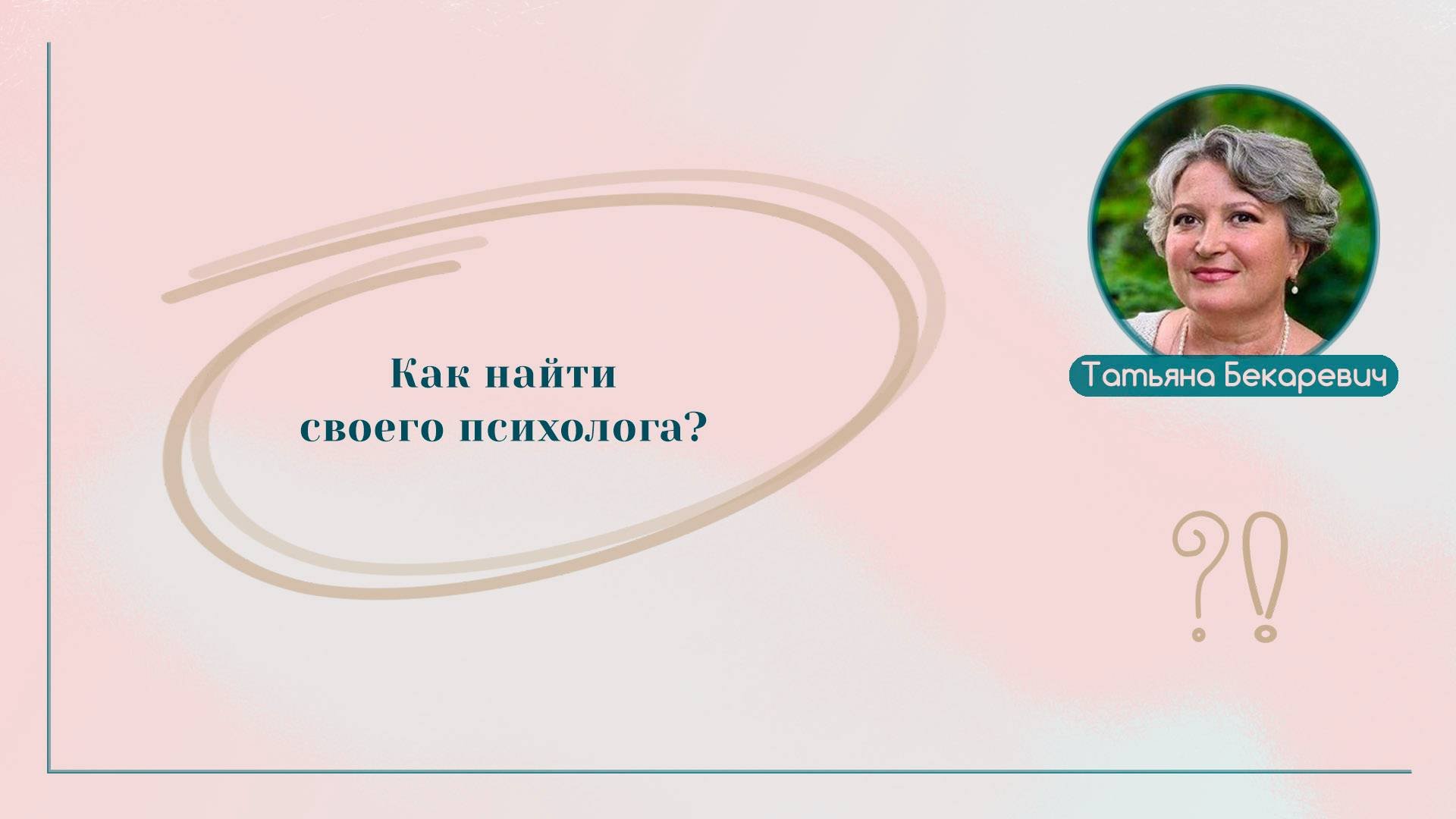 Как найти своего психолога?

Татьяна Бекаревич

?!